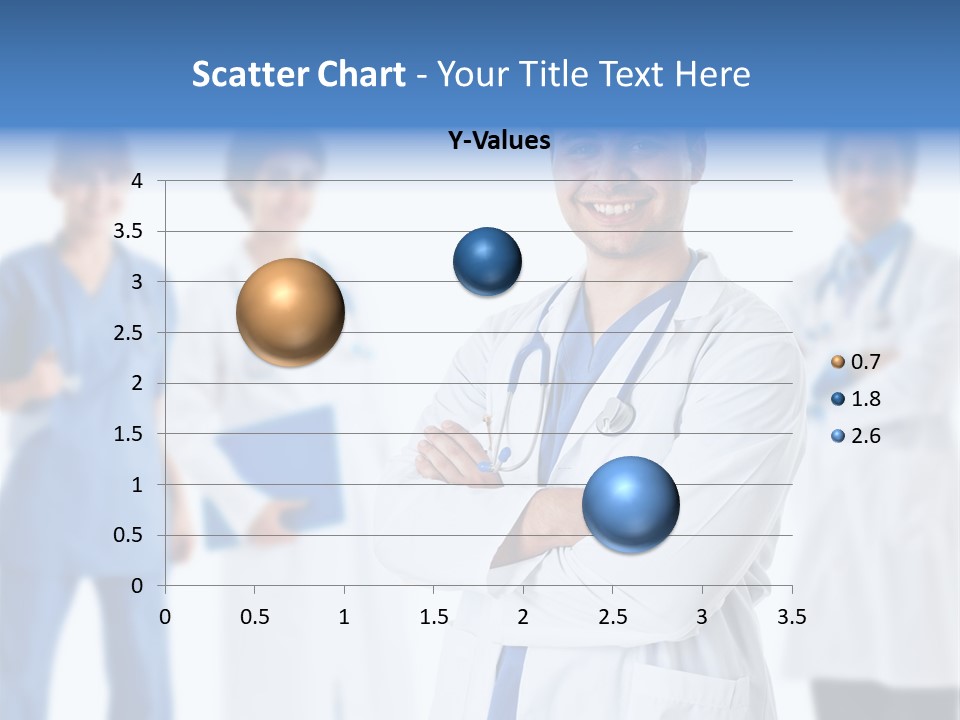 Scatter Chart - Your Title Text Here

Y-Values

4
3.5
3
2.5
2
1.5
1
0.5
0

0 0.5 1 1.5 2 2.5 3 3.5

0.7
1.8
2.6